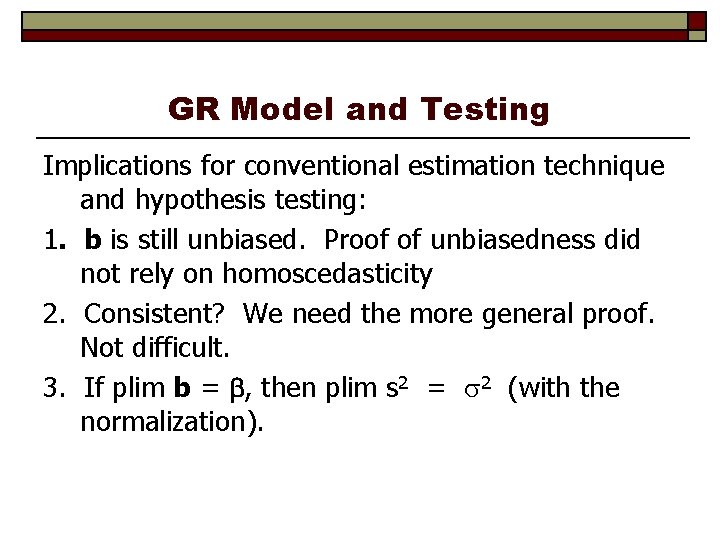 GR Model and Testing

Implications for conventional estimation technique and hypothesis testing:

1. **b** is still unbiased. Proof of unbiasedness did not rely on homoscedasticity

2. Consistent? We need the more general proof. Not difficult.

3. If plim **b** = $\beta$, then plim $s^2 = \sigma^2$ (with the normalization).